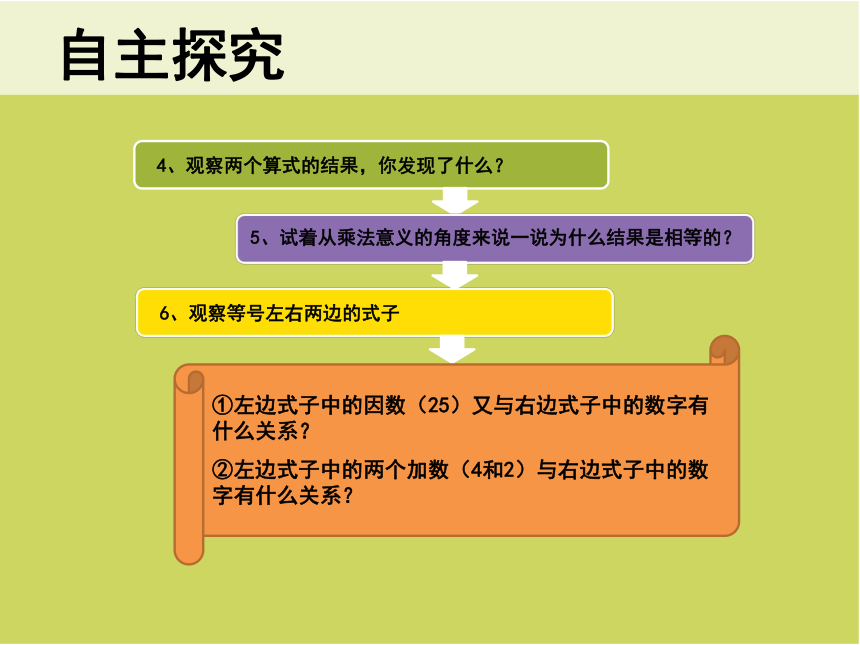 自主探究

4、观察两个算式的结果，你发现了什么？

5、试着从乘法意义的角度来说一说为什么结果是相等的？

6、观察等号左右两边的式子

①左边式子中的因数（25）又与右边式子中的数字有什么关系？

②左边式子中的两个加数（4和2）与右边式子中的数字有什么关系？